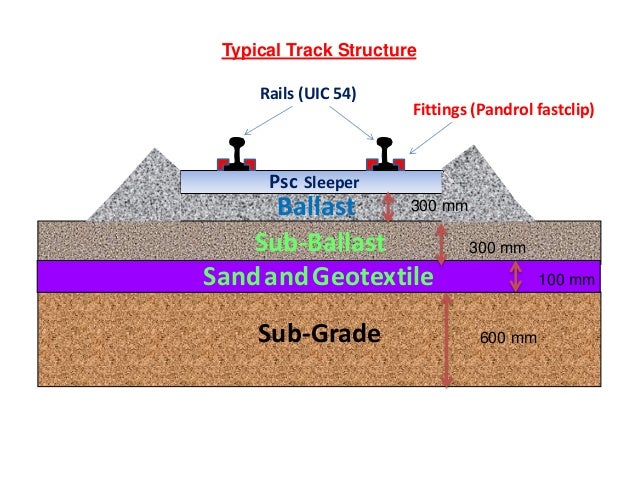 Typical Track Structure

Rails (UIC 54)

Fittings (Pandrol fastclip)

Psc Sleeper

Ballast

300 mm

Sub-Ballast

300 mm

Sand and Geotextile

100 mm

Sub-Grade

600 mm